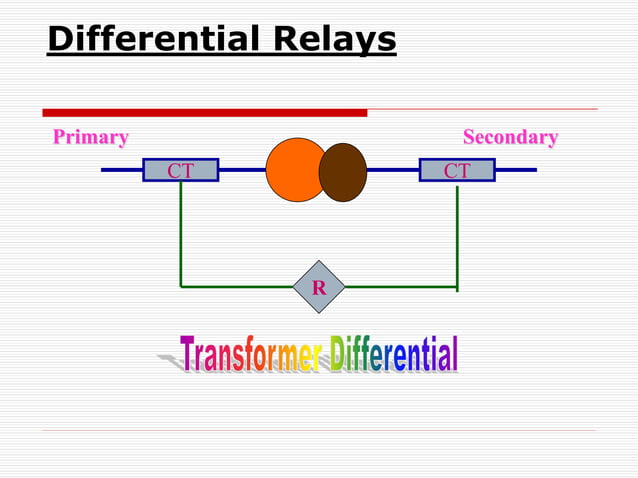 Differential Relays

Primary

Secondary

CT

CT

R

Transformer Differential